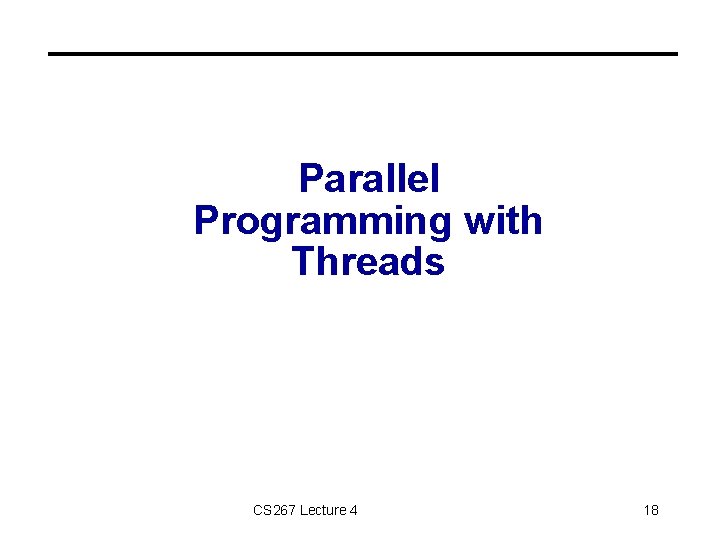 Parallel Programming with Threads

CS267 Lecture 4

18